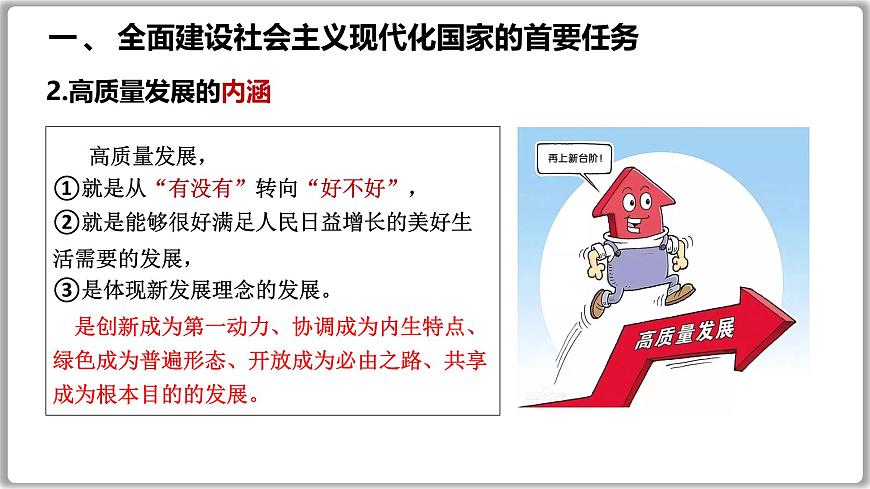 一、 全面建设社会主义现代化国家的首要任务

2.高质量发展的内涵

高质量发展，
①就是从“有没有”转向“好不好”，
②就是能够很好满足人民日益增长的美好生活需要的发展，
③是体现新发展理念的发展。
是创新成为第一动力、协调成为内生特点、绿色成为普遍形态、开放成为必由之路、共享成为根本目的的发展。

再上新台阶！

高质量发展